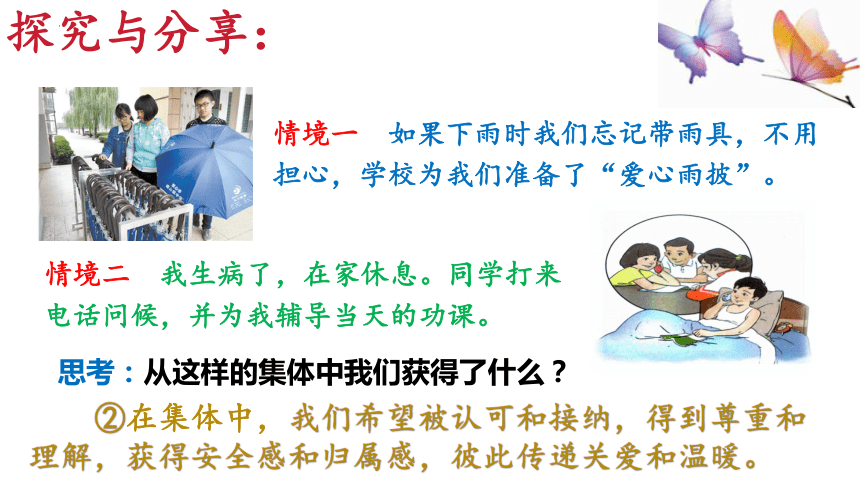 探究与分享：

情境一 如果下雨时我们忘记带雨具，不用担心，学校为我们准备了“爱心雨披”。

情境二 我生病了，在家休息。同学打来电话问候，并为我辅导当天的功课。

思考：从这样的集体中我们获得了什么？

②在集体中，我们希望被认可和接纳，得到尊重和理解，获得安全感和归属感，彼此传递关爱和温暖。